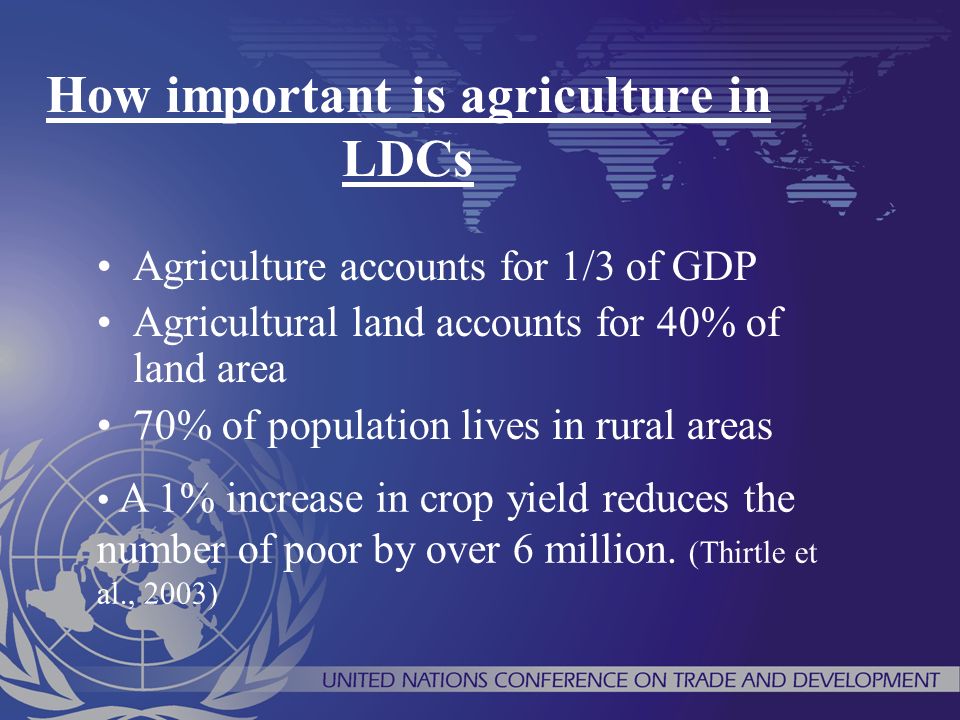 How important is agriculture in LDCs

• Agriculture accounts for 1/3 of GDP
• Agricultural land accounts for 40% of land area
• 70% of population lives in rural areas

• A 1% increase in crop yield reduces the number of poor by over 6 million. (Thirtle et al., 2003)

UNITED NATIONS CONFERENCE ON TRADE AND DEVELOPMENT